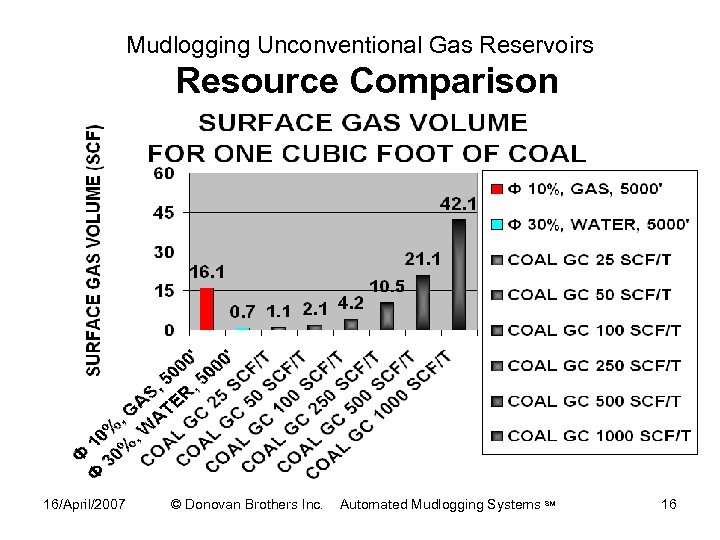 Mudlogging Unconventional Gas Reservoirs

Resource Comparison

SURFACE GAS VOLUME FOR ONE CUBIC FOOT OF COAL

SURFACE GAS VOLUME (SCF)

60
45
30
15
0

16.1
0.7
1.1
2.1
4.2
10.5
21.1
42.1

Φ 10%, GAS, 5000'
Φ 30%, WATER, 5000'
COAL GC 25 SCF/T
COAL GC 50 SCF/T
COAL GC 100 SCF/T
COAL GC 250 SCF/T
COAL GC 500 SCF/T
COAL GC 1000 SCF/T

Φ 10%, GAS, 5000'
Φ 30%, WATER, 5000'
COAL GC 25 SCF/T
COAL GC 50 SCF/T
COAL GC 100 SCF/T
COAL GC 250 SCF/T
COAL GC 500 SCF/T
COAL GC 1000 SCF/T

16/April/2007 © Donovan Brothers Inc. Automated Mudlogging Systems ℠ 16